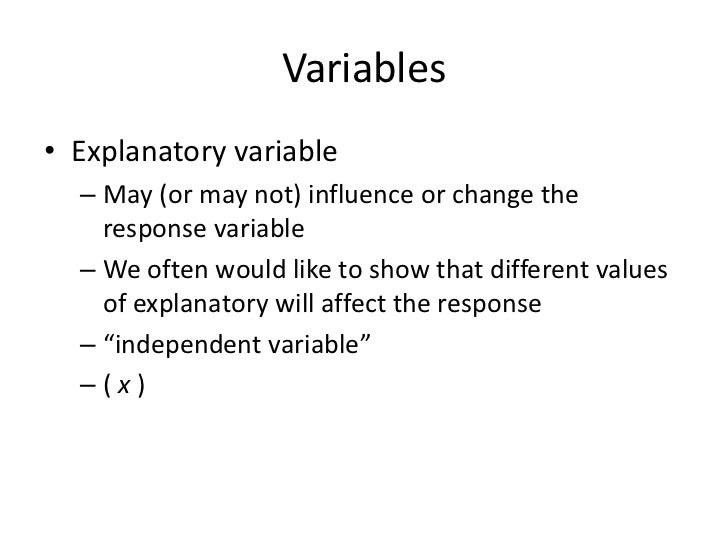 Variables

• Explanatory variable
– May (or may not) influence or change the response variable
– We often would like to show that different values of explanatory will affect the response
– “independent variable”
– ( $x$ )